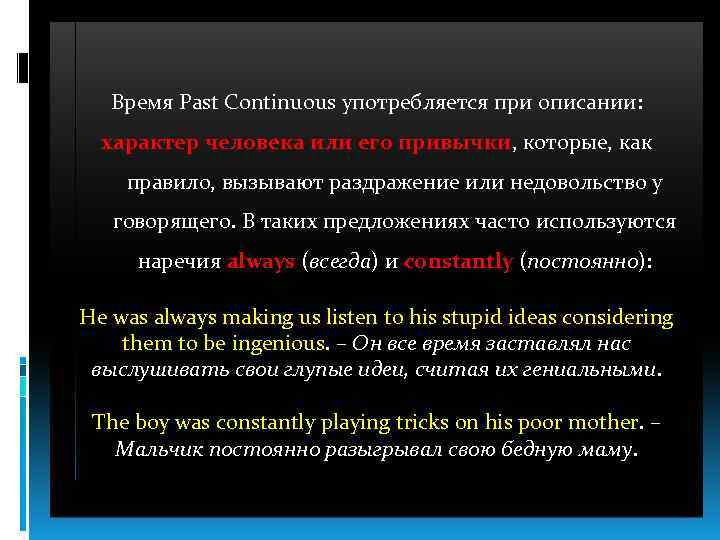 Время Past Continuous употребляется при описании: характер человека или его привычки, которые, как правило, вызывают раздражение или недовольство у говорящего. В таких предложениях часто используются наречия always (всегда) и constantly (постоянно):

He was always making us listen to his stupid ideas considering them to be ingenious. – Он все время заставлял нас выслушивать свои глупые идеи, считая их гениальными.

The boy was constantly playing tricks on his poor mother. – Мальчик постоянно разыгрывал свою бедную маму.